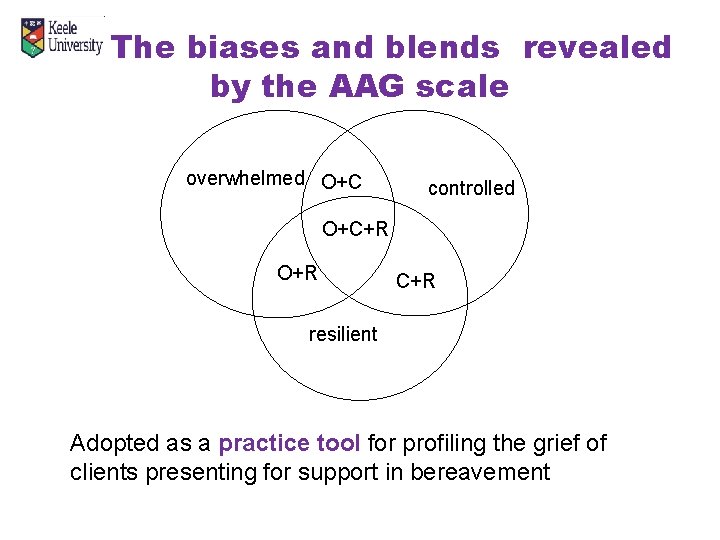 Keele University

The biases and blends revealed by the AAG scale

overwhelmed
O+C
controlled
O+C+R
O+R
C+R
resilient

Adopted as a practice tool for profiling the grief of clients presenting for support in bereavement